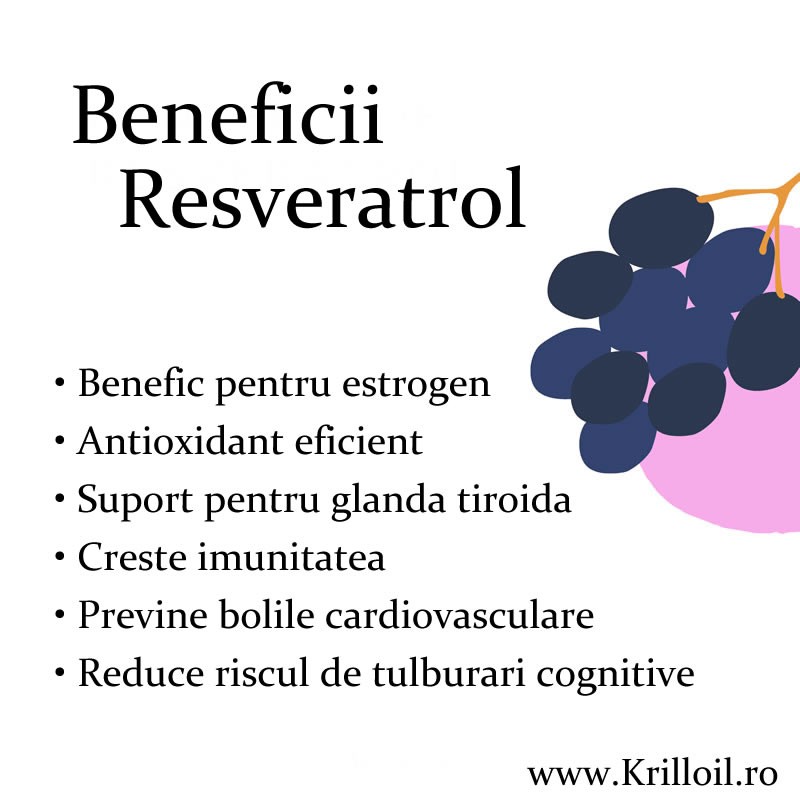 Beneficii
Resveratrol

• Benefic pentru estrogen
• Antioxidant eficient
• Suport pentru glanda tiroida
• Creste imunitatea
• Previne bolile cardiovasculare
• Reduce riscul de tulburari cognitive

www.Krilloil.ro